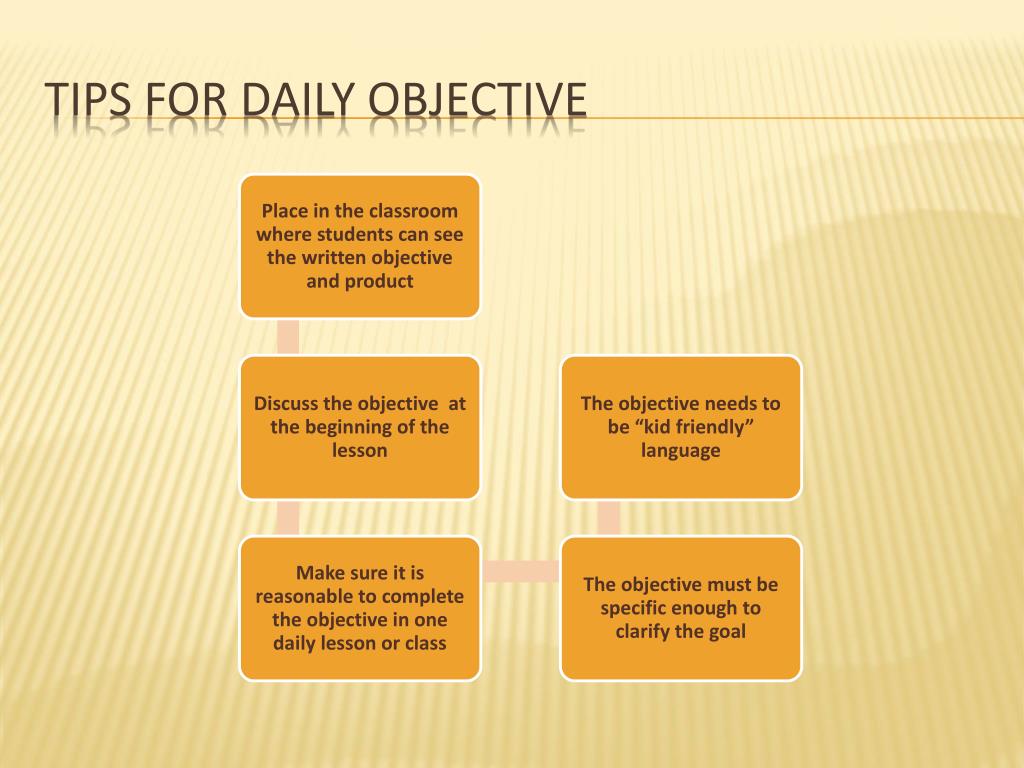 TIPS FOR DAILY OBJECTIVE

Place in the classroom where students can see the written objective and product

Discuss the objective at the beginning of the lesson

Make sure it is reasonable to complete the objective in one daily lesson or class

The objective must be specific enough to clarify the goal

The objective needs to be “kid friendly” language